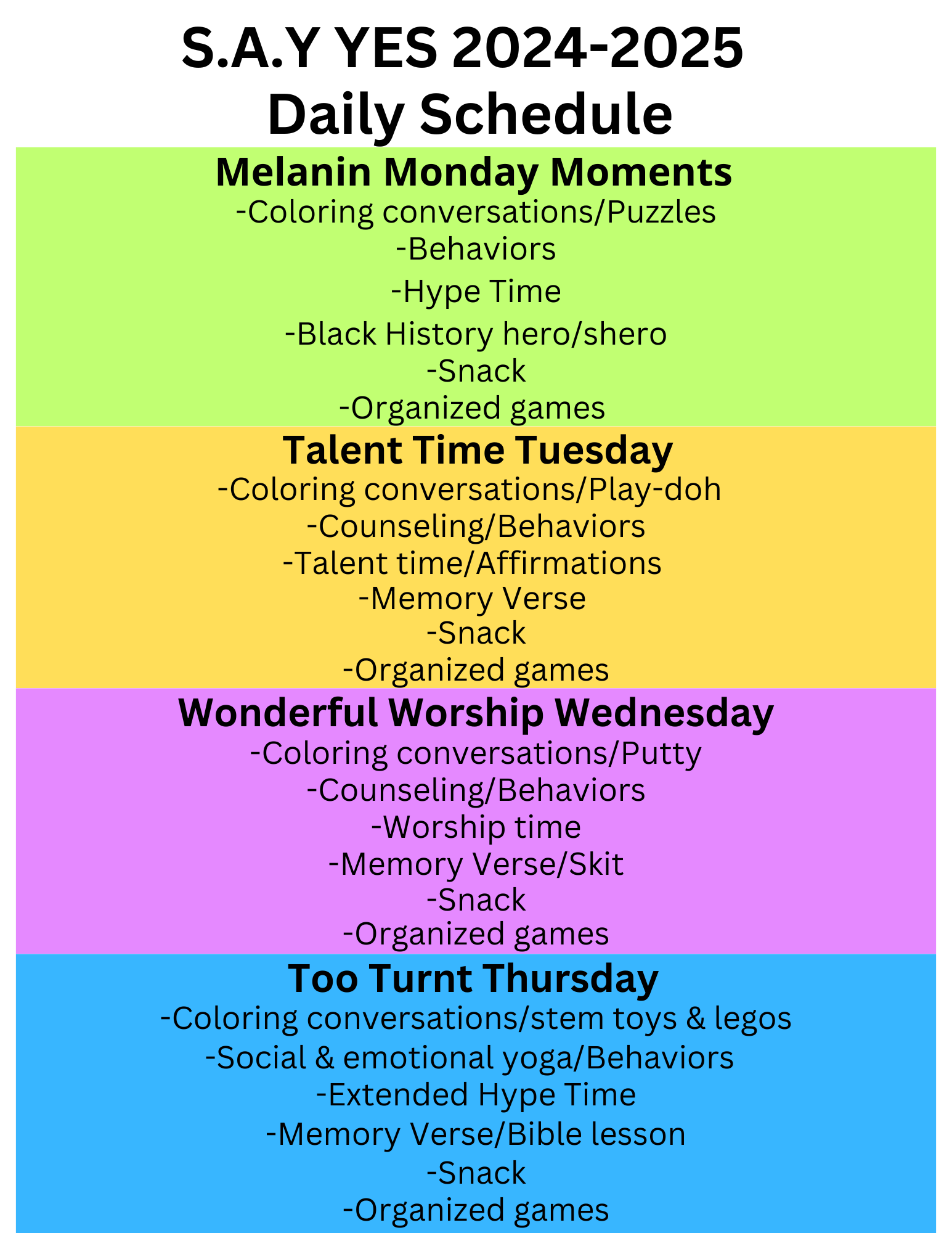 S.A.Y YES 2024-2025
Daily Schedule

Melanin Monday Moments
-Coloring conversations/Puzzles
-Behaviors
-Hype Time
-Black History hero/shero
-Snack
-Organized games

Talent Time Tuesday
-Coloring conversations/Play-doh
-Counseling/Behaviors
-Talent time/Affirmations
-Memory Verse
-Snack
-Organized games

Wonderful Worship Wednesday
-Coloring conversations/Putty
-Counseling/Behaviors
-Worship time
-Memory Verse/Skit
-Snack
-Organized games

Too Turnt Thursday
-Coloring conversations/stem toys & legos
-Social & emotional yoga/Behaviors
-Extended Hype Time
-Memory Verse/Bible lesson
-Snack
-Organized games